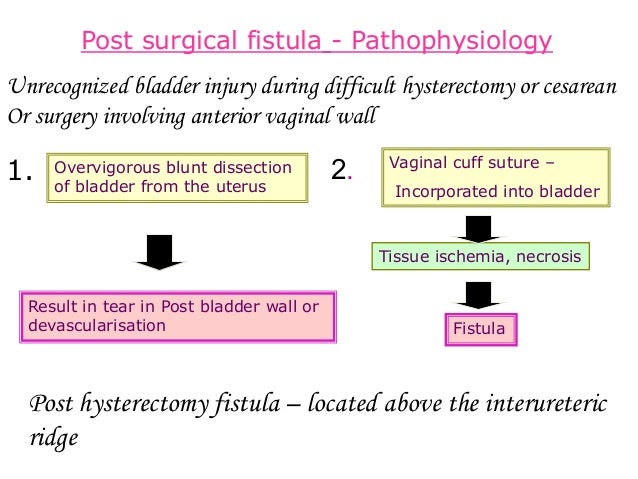 Post surgical fistula - Pathophysiology

Unrecognized bladder injury during difficult hysterectomy or cesarean Or surgery involving anterior vaginal wall

1. Overvigorous blunt dissection of bladder from the uterus

Result in tear in Post bladder wall or devascularisation

2. Vaginal cuff suture – Incorporated into bladder

Tissue ischemia, necrosis

Fistula

Post hysterectomy fistula – located above the interureteric ridge